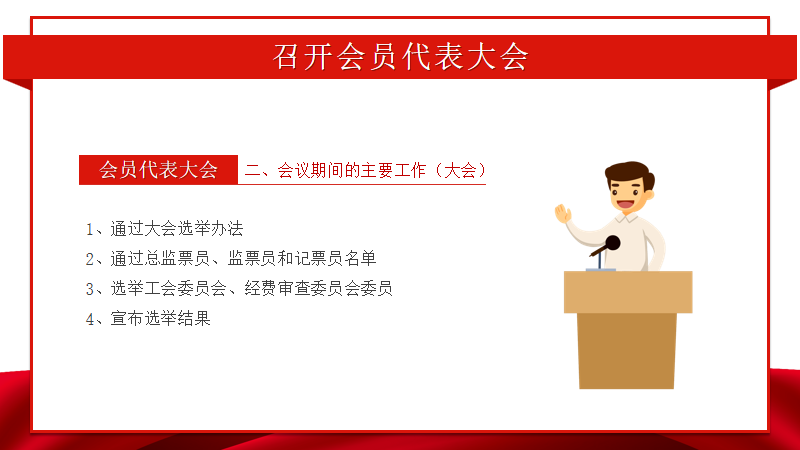 召开会员代表大会

会员代表大会 二、会议期间的主要工作（大会）

1、通过大会选举办法
2、通过总监票员、监票员和记票员名单
3、选举工会委员会、经费审查委员会委员
4、宣布选举结果